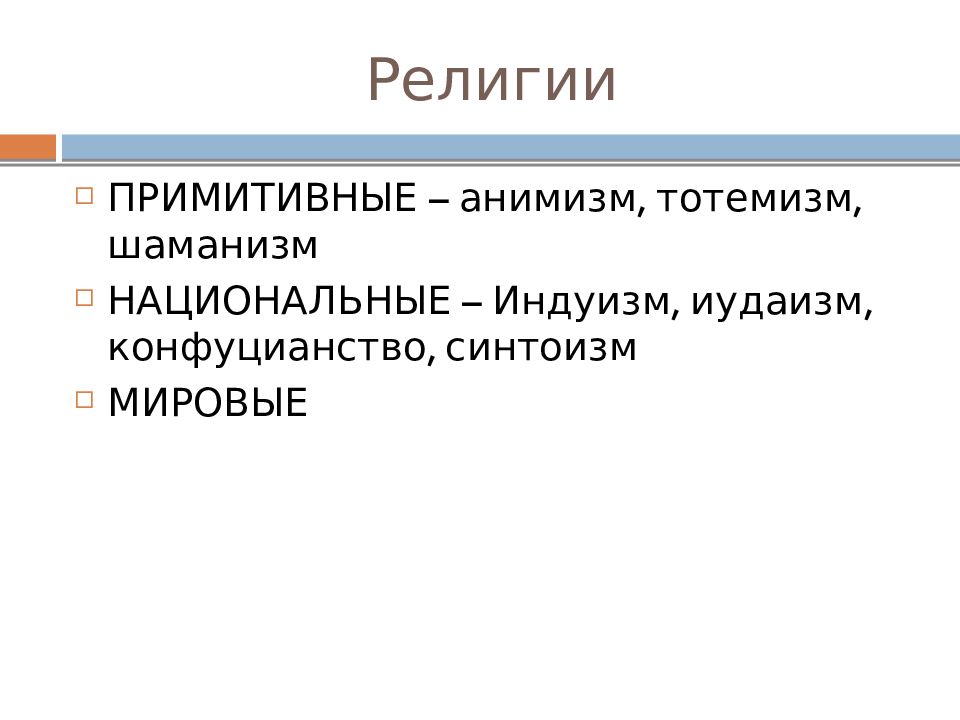 Религии

ПРИМИТИВНЫЕ – анимизм, тотемизм, шаманизм

НАЦИОНАЛЬНЫЕ – Индуизм, иудаизм, конфуцианство, синтоизм

МИРОВЫЕ